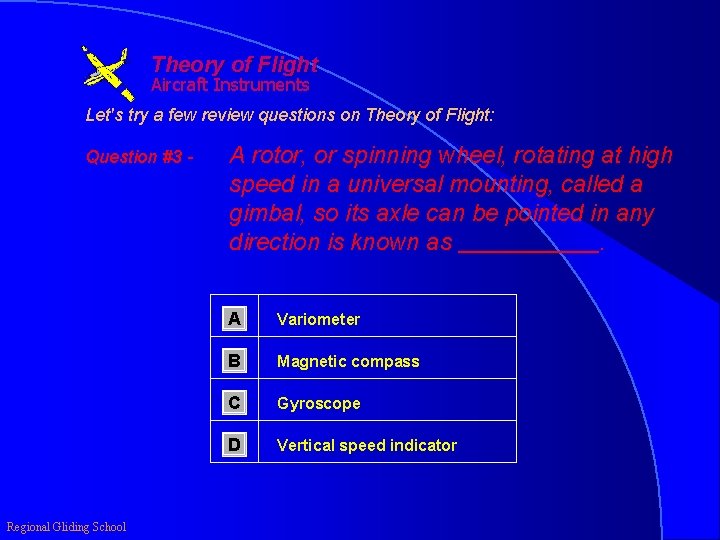 Theory of Flight
Aircraft Instruments

Let's try a few review questions on Theory of Flight:

Question #3 - A rotor, or spinning wheel, rotating at high speed in a universal mounting, called a gimbal, so its axle can be pointed in any direction is known as __________.

| A | Variometer |
|---|---|
| B | Magnetic compass |
| C | Gyroscope |
| D | Vertical speed indicator |

Regional Gliding School